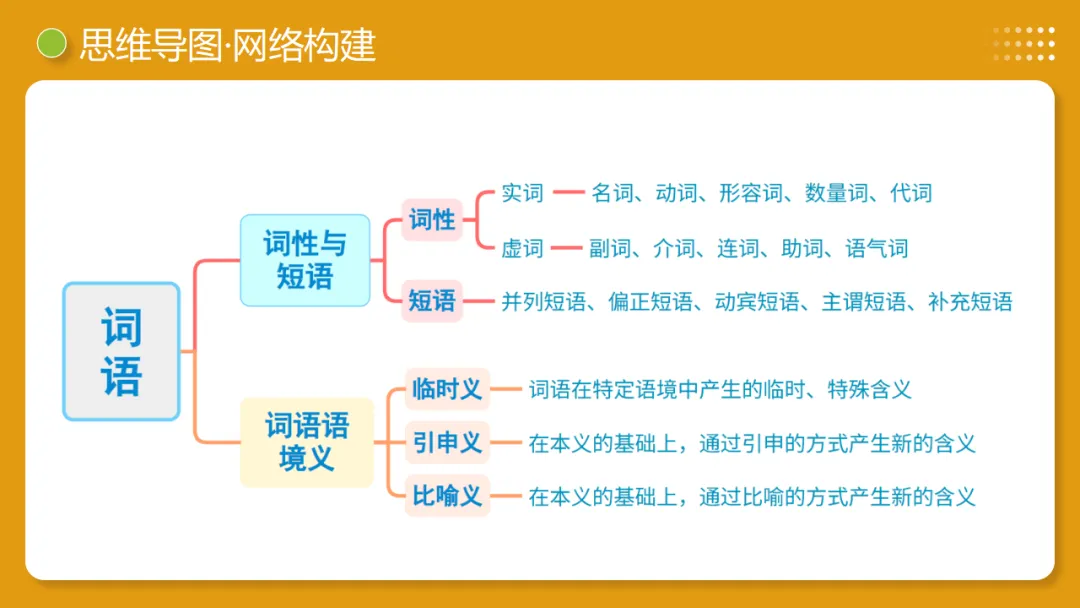 思维导图·网络构建

词语

词性与短语

词性

实词 名词、动词、形容词、数量词、代词

虚词 副词、介词、连词、助词、语气词

短语 并列短语、偏正短语、动宾短语、主谓短语、补充短语

词语语境义

临时义 词语在特定语境中产生的临时、特殊含义

引申义 在本义的基础上，通过引申的方式产生新的含义

比喻义 在本义的基础上，通过比喻的方式产生新的含义